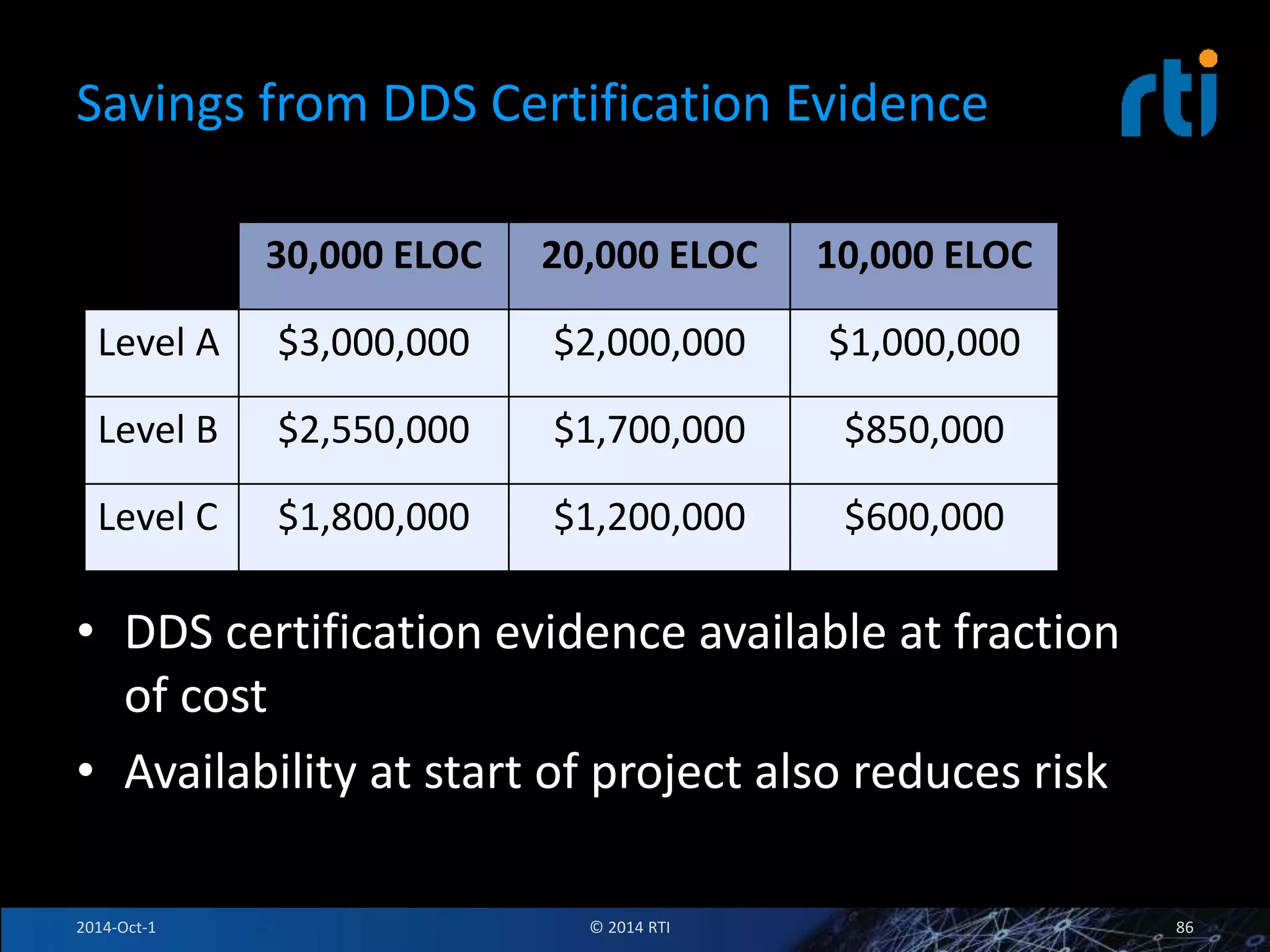 Savings from DDS Certification Evidence

rti

| | 30,000 ELOC | 20,000 ELOC | 10,000 ELOC |
|---|---|---|---|
| Level A | \$3,000,000 | \$2,000,000 | \$1,000,000 |
| Level B | \$2,550,000 | \$1,700,000 | \$850,000 |
| Level C | \$1,800,000 | \$1,200,000 | \$600,000 |

• DDS certification evidence available at fraction of cost

• Availability at start of project also reduces risk

2014-Oct-1 © 2014 RTI 86